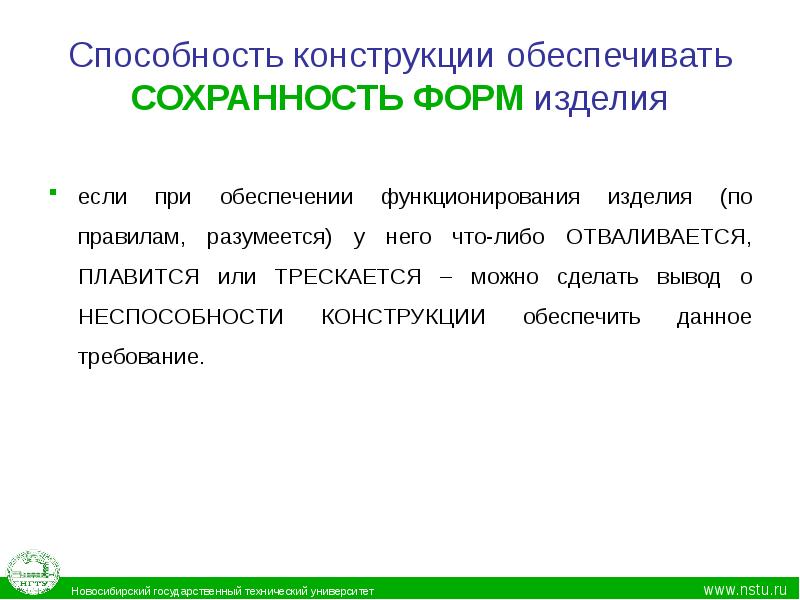 Способность конструкции обеспечивать СОХРАННОСТЬ ФОРМ изделия

▪ если при обеспечении функционирования изделия (по правилам, разумеется) у него что-либо ОТВАЛИВАЕТСЯ, ПЛАВИТСЯ или ТРЕСКАЕТСЯ – можно сделать вывод о НЕСПОСОБНОСТИ КОНСТРУКЦИИ обеспечить данное требование.

НГТУ

Новосибирский государственный технический университет

www.nstu.ru